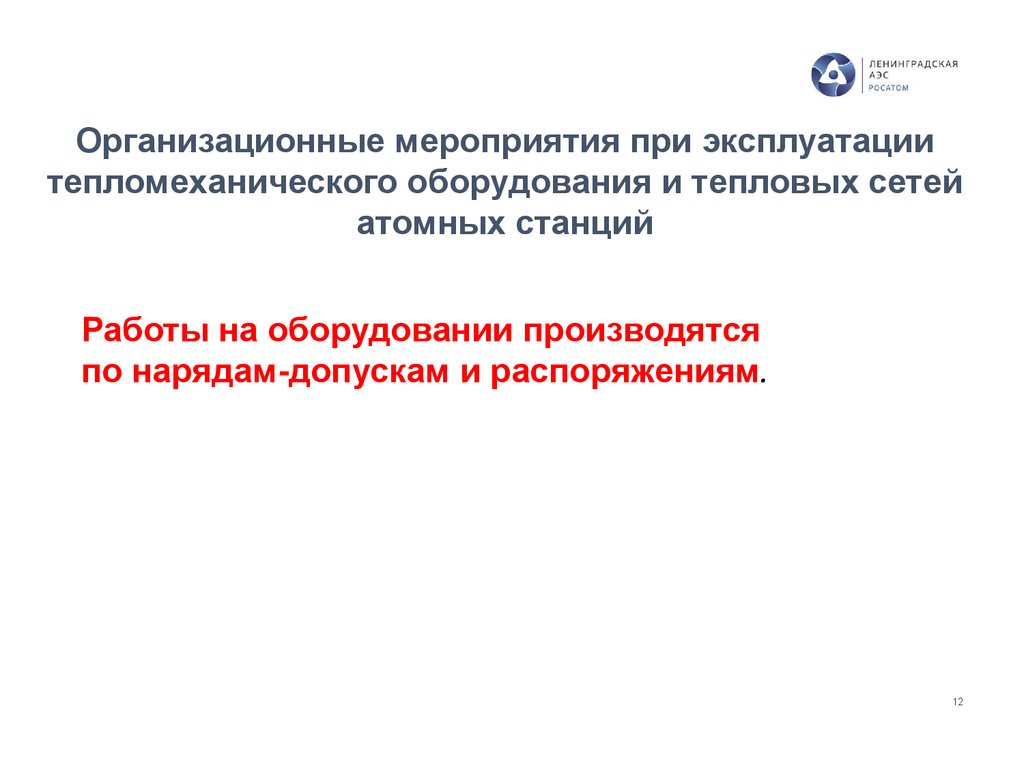 ЛЕНИНГРАДСКАЯ АЭС РОСАТОМ

Организационные мероприятия при эксплуатации тепломеханического оборудования и тепловых сетей атомных станций

Работы на оборудовании производятся по нарядам-допускам и распоряжениям.

12